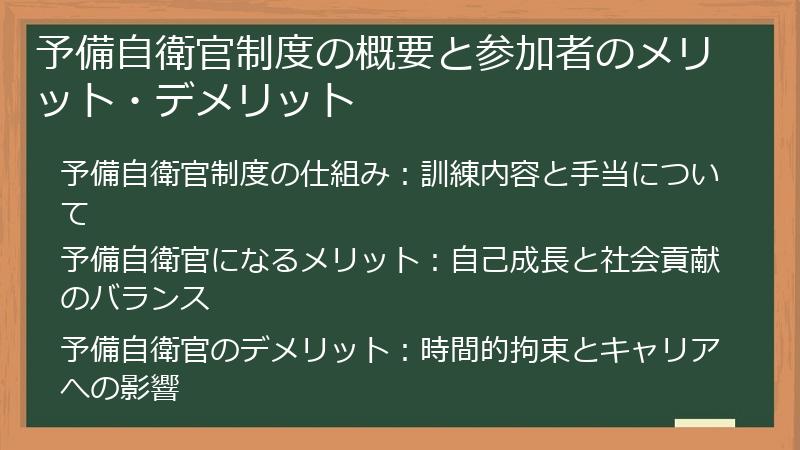 予備自衛官制度の概要と参加者のメリット・デメリット

予備自衛官制度の仕組み：訓練内容と手当について

予備自衛官になるメリット：自己成長と社会貢献のバランス

予備自衛官のデメリット：時間的拘束とキャリアへの影響